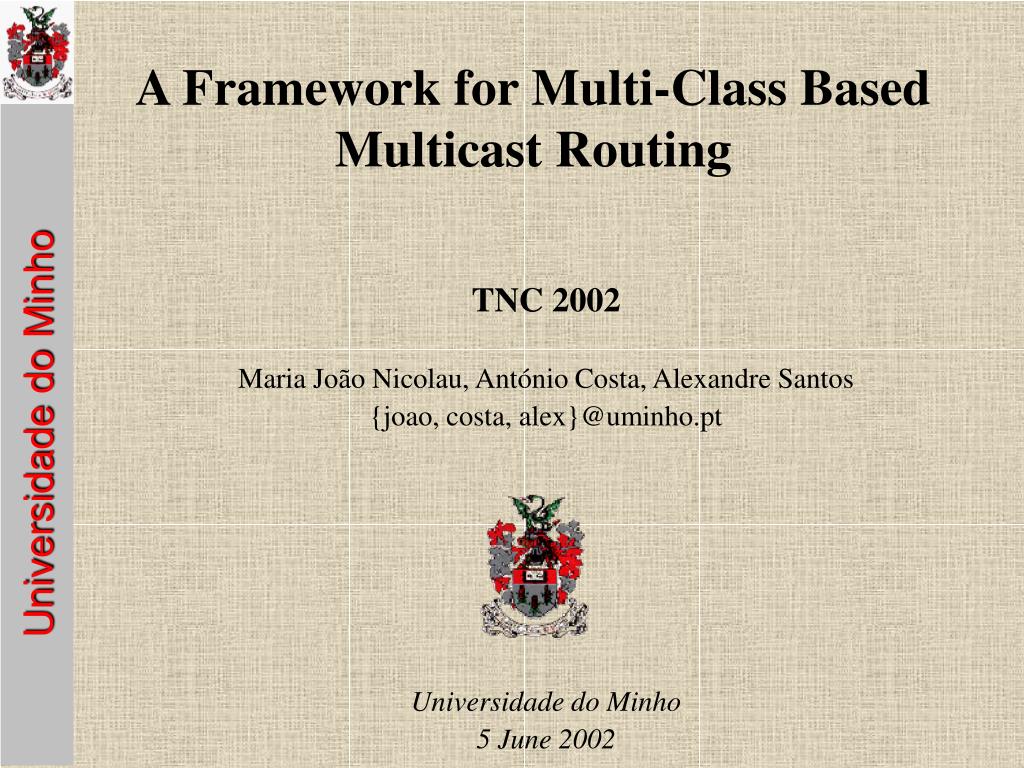 Universidade do Minho

A Framework for Multi-Class Based Multicast Routing

TNC 2002

Maria João Nicolau, António Costa, Alexandre Santos
{joao, costa, alex}@uminho.pt

Universidade do Minho
5 June 2002